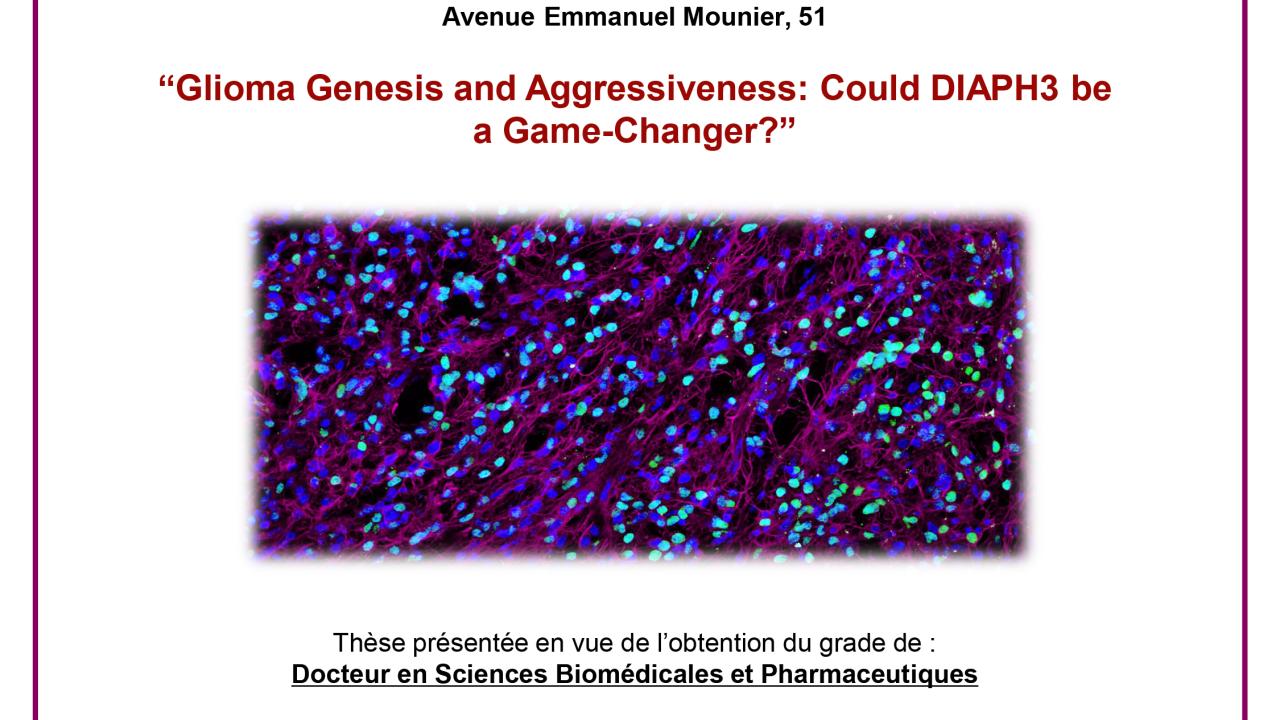 Avenue Emmanuel Mounier, 51

“Glioma Genesis and Aggressiveness: Could DIAPH3 be a Game-Changer?”

Thèse présentée en vue de l’obtention du grade de :
Docteur en Sciences Biomédicales et Pharmaceutiques